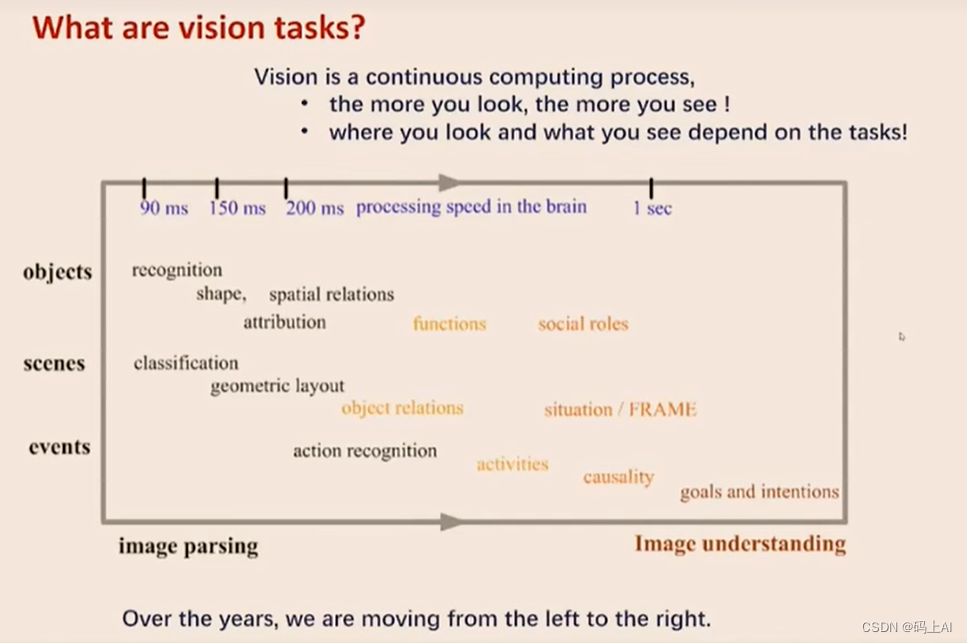 What are vision tasks?

Vision is a continuous computing process,
• the more you look, the more you see !
• where you look and what you see depend on the tasks!

90 ms 150 ms 200 ms processing speed in the brain 1 sec

objects
recognition
shape, spatial relations
attribution functions social roles

scenes
classification
geometric layout
object relations situation / FRAME

events
action recognition
activities
causality
goals and intentions

image parsing

Image understanding

Over the years, we are moving from the left to the right.

CSDN @码上AI